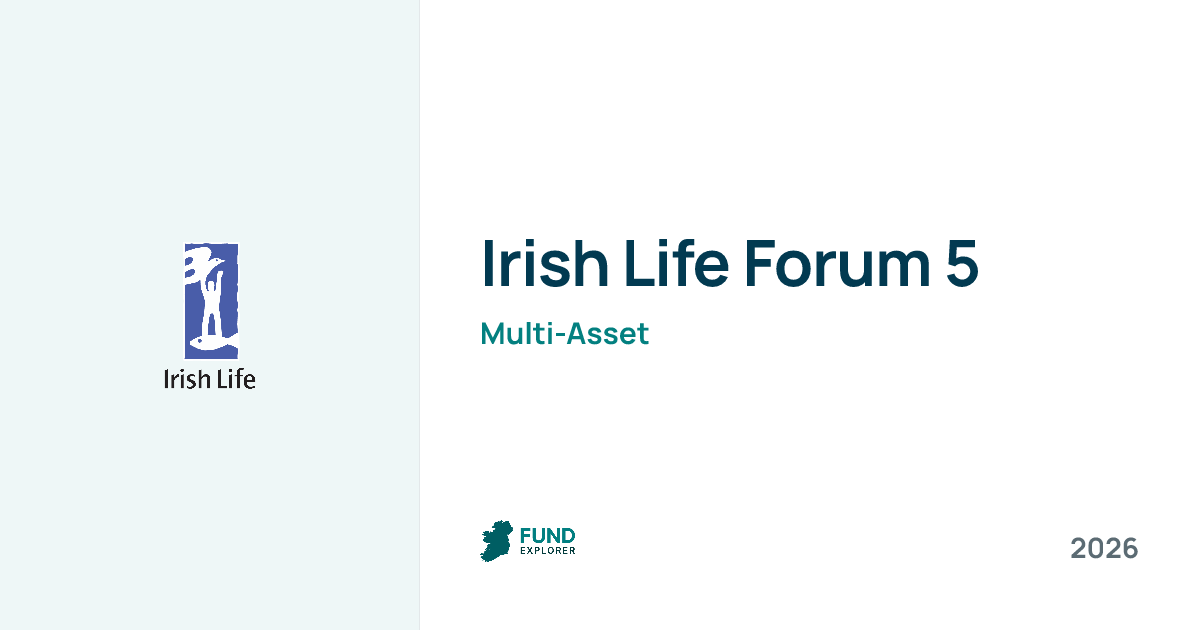 Irish Life

Irish Life Forum 5

Multi-Asset

FUND
EXPLORER

2026